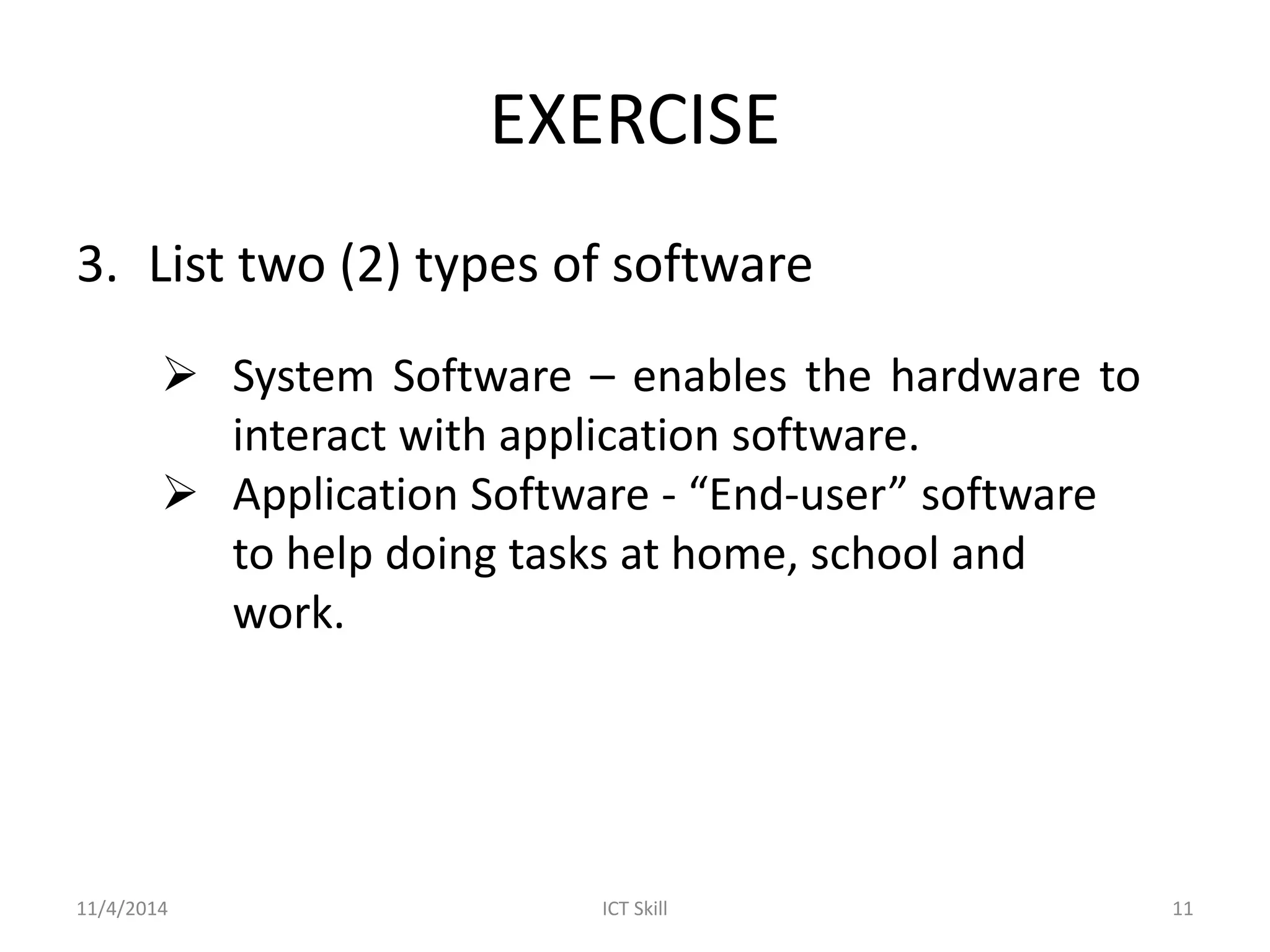 EXERCISE

3. List two (2) types of software

➢ System Software – enables the hardware to interact with application software.

➢ Application Software - “End-user” software to help doing tasks at home, school and work.

11/4/2014

ICT Skill

11